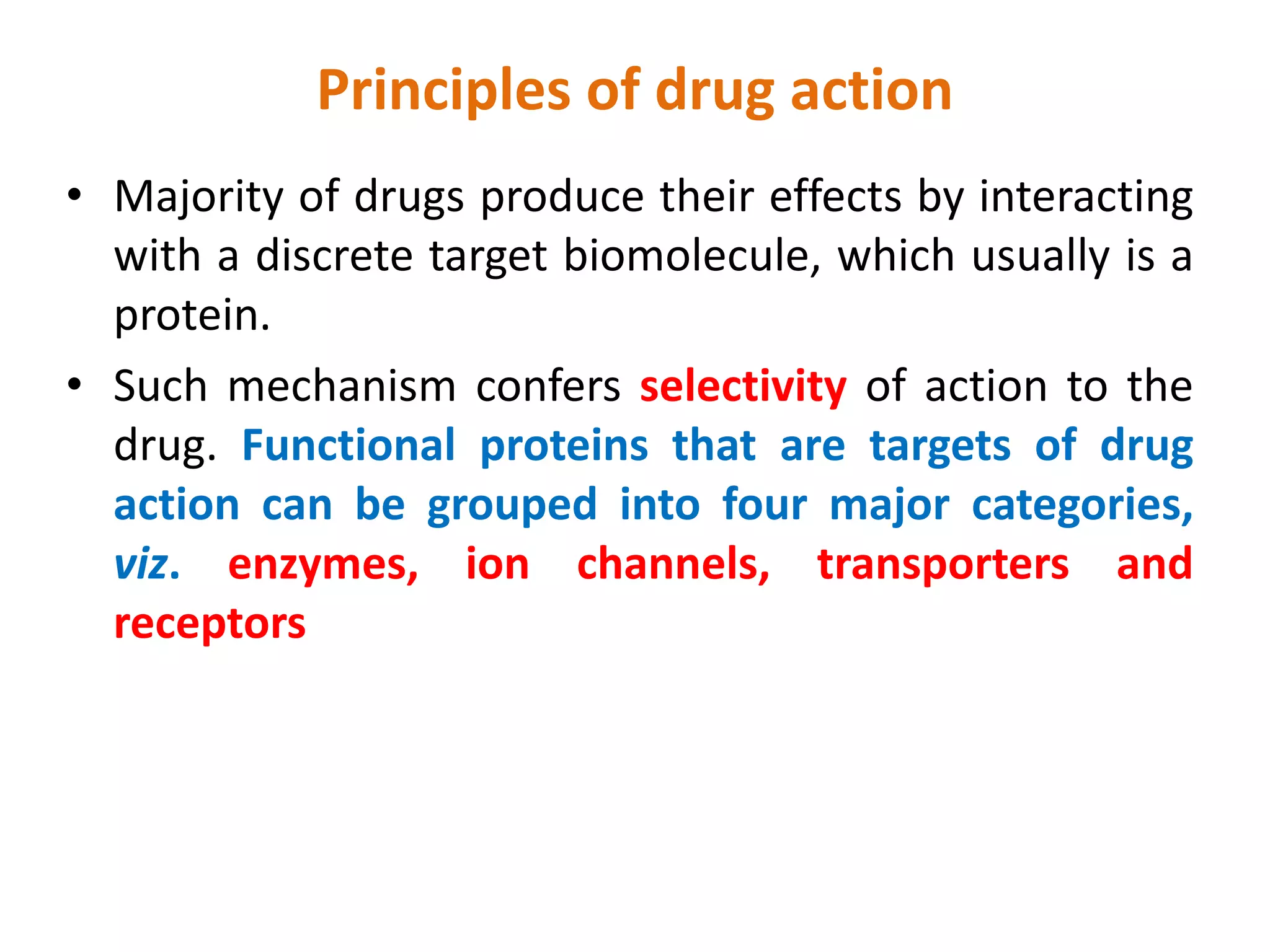 Principles of drug action

• Majority of drugs produce their effects by interacting with a discrete target biomolecule, which usually is a protein.

• Such mechanism confers selectivity of action to the drug. Functional proteins that are targets of drug action can be grouped into four major categories, viz. enzymes, ion channels, transporters and receptors